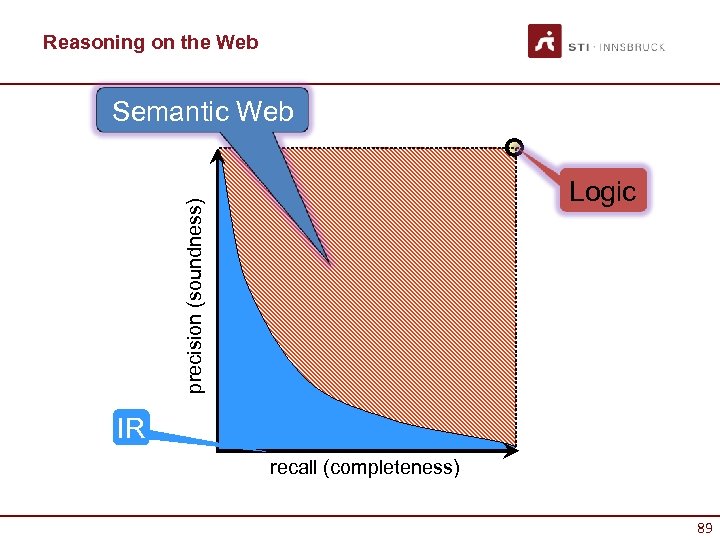 Reasoning on the Web

STI · INNSBRUCK

Semantic Web

Logic

precision (soundness)

IR

recall (completeness)

89